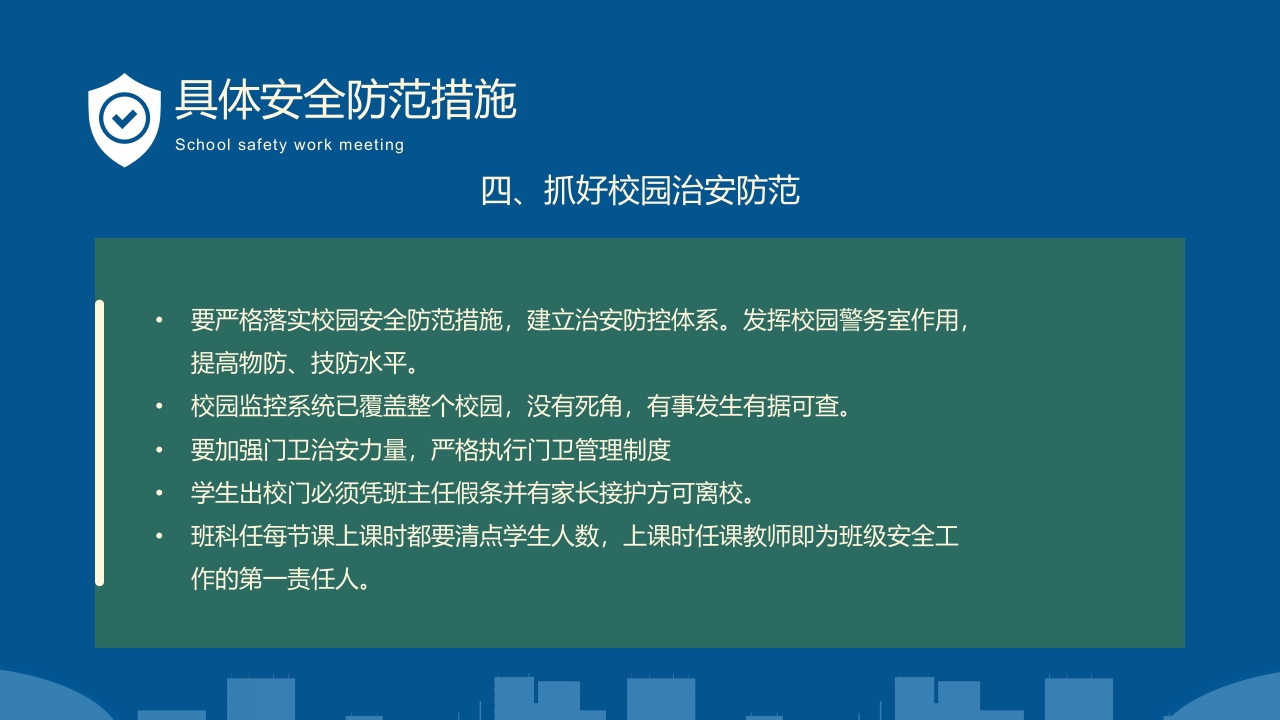 具体安全防范措施
School safety work meeting

四、抓好校园治安防范

• 要严格落实校园安全防范措施，建立治安防控体系。发挥校园警务室作用，提高物防、技防水平。
• 校园监控系统已覆盖整个校园，没有死角，有事发生有据可查。
• 要加强门卫治安力量，严格执行门卫管理制度
• 学生出校门必须凭班主任假条并有家长接护方可离校。
• 班科任每节课上课时都要清点学生人数，上课时任课教师即为班级安全工作的第一责任人。